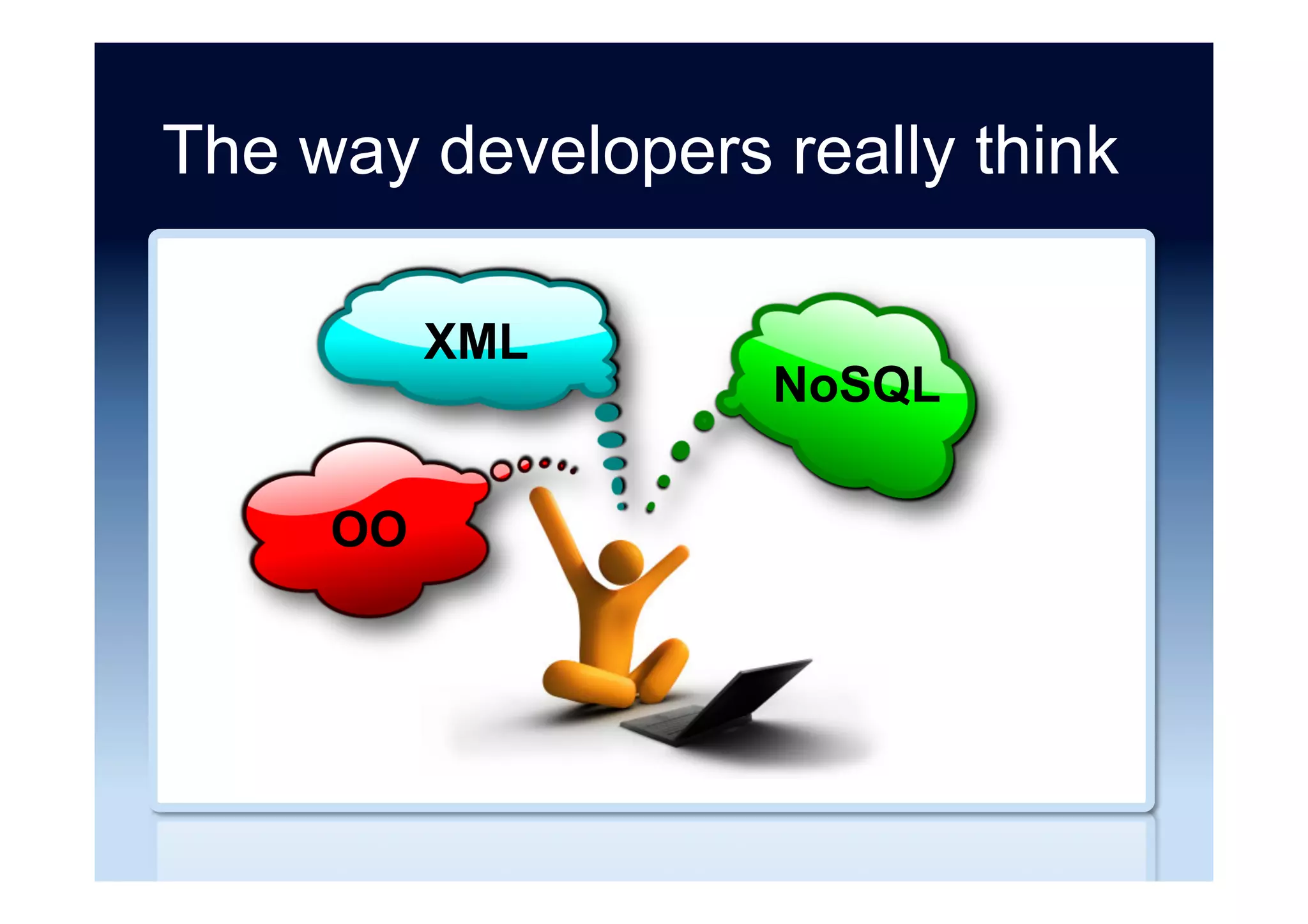 The way developers really think

XML

NoSQL

OO